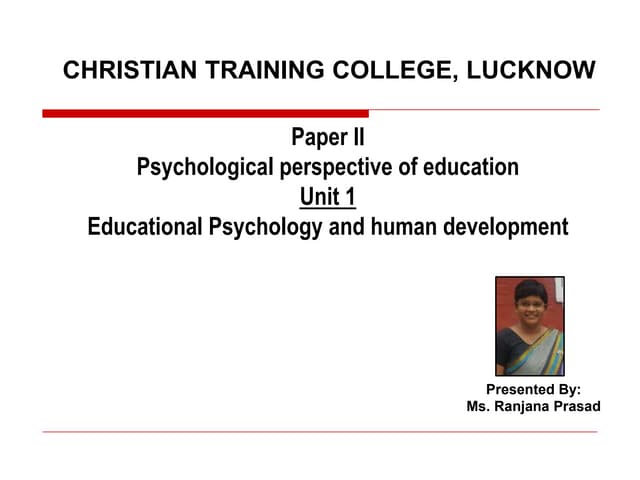 CHRISTIAN TRAINING COLLEGE, LUCKNOW

Paper II
Psychological perspective of education
Unit 1
Educational Psychology and human development

Presented By:
Ms. Ranjana Prasad